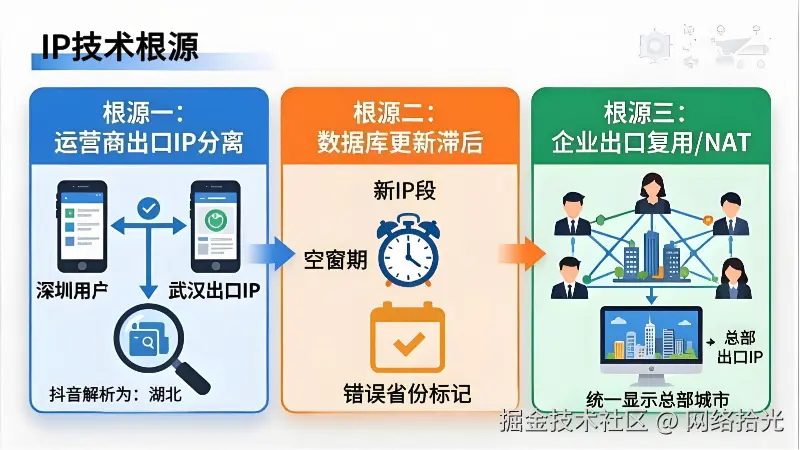 IP技术根源

根源一：
运营商出口IP分离

深圳用户

武汉出口IP

抖音解析为：湖北

根源二：
数据库更新滞后

新IP段

空窗期

错误省份标记

根源三：
企业出口复用/NAT

总部出口IP

统一显示总部城市

掘金技术社区 @ 网络拾光